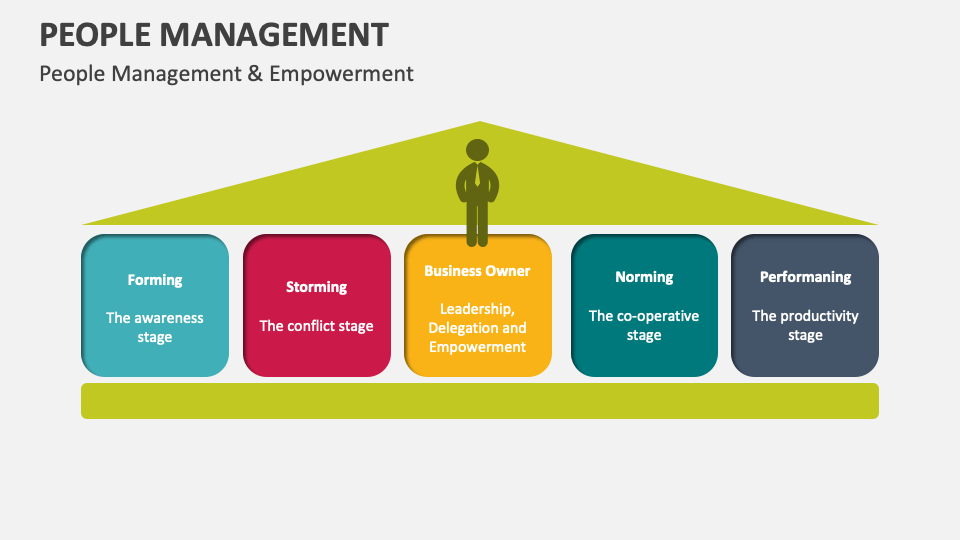 PEOPLE MANAGEMENT

People Management & Empowerment

Forming

The awareness stage

Storming

The conflict stage

Business Owner

Leadership, Delegation and Empowerment

Norming

The co-operative stage

Performaning

The productivity stage